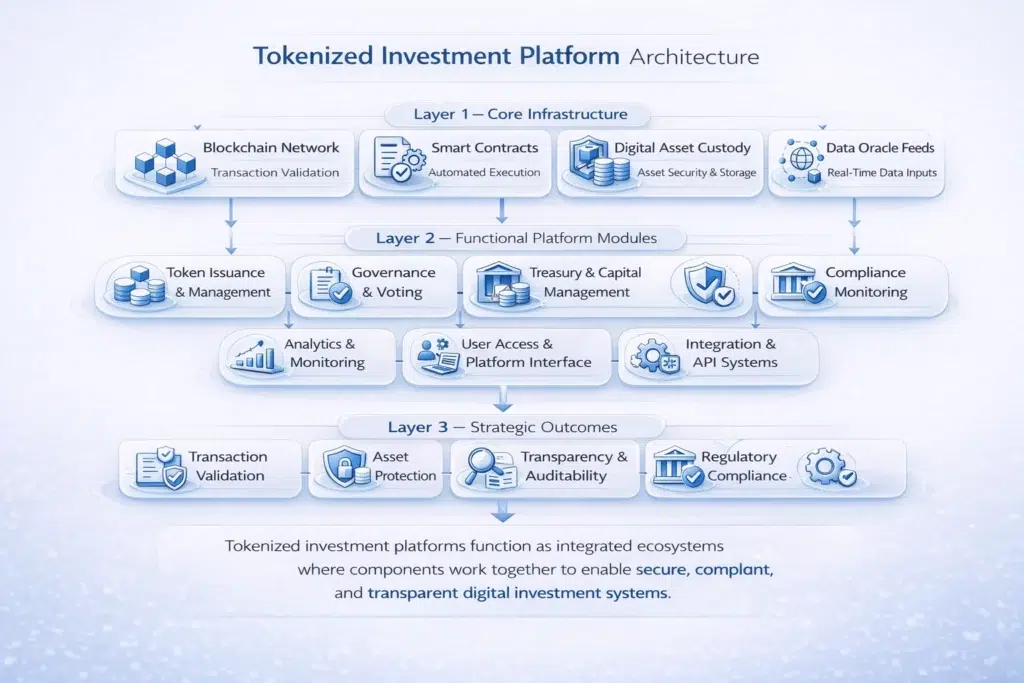 Tokenized Investment Platform Architecture

Layer 1 — Core Infrastructure

Blockchain Network
Transaction Validation

Smart Contracts
Automated Execution

Digital Asset Custody
Asset Security & Storage

Data Oracle Feeds
Real-Time Data Inputs

Layer 2 — Functional Platform Modules

Token Issuance & Management

Governance & Voting

Treasury & Capital Management

Compliance Monitoring

Analytics & Monitoring

User Access & Platform Interface

Integration & API Systems

Layer 3 — Strategic Outcomes

Transaction Validation

Asset Protection

Transparency & Auditability

Regulatory Compliance

Tokenized investment platforms function as integrated ecosystems where components work together to enable secure, complant, and transparent digital investment systems.